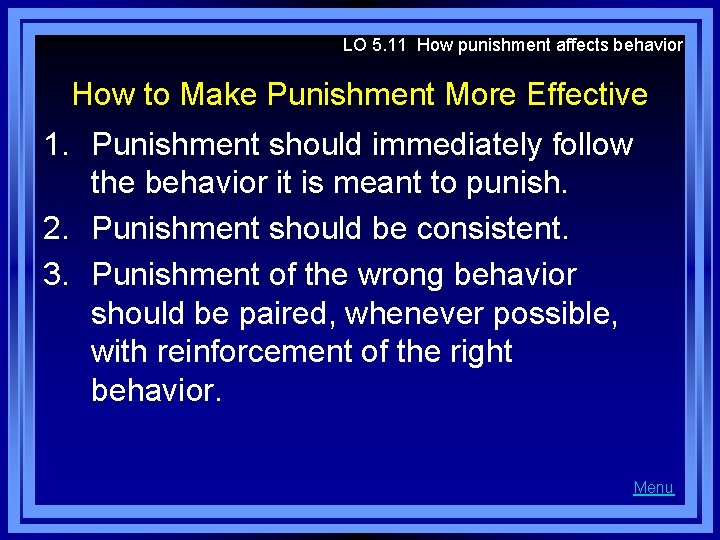 LO 5.11 How punishment affects behavior

How to Make Punishment More Effective

1. Punishment should immediately follow the behavior it is meant to punish.
2. Punishment should be consistent.
3. Punishment of the wrong behavior should be paired, whenever possible, with reinforcement of the right behavior.

Menu